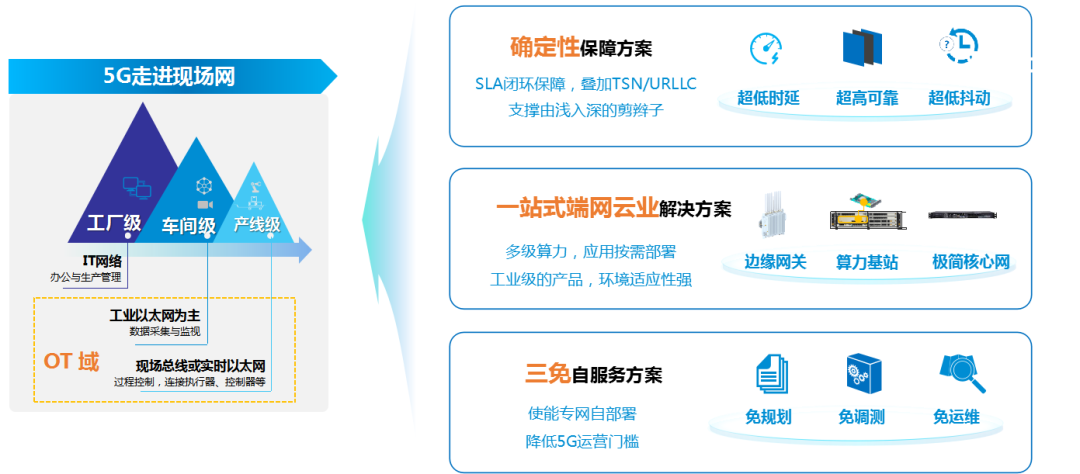 5G走进现场网

工厂级
车间级
产线级

IT网络
办公与生产管理

工业以太网为主
数据采集与监视

OT 域

现场总线或实时以太网
过程控制，连接执行器、控制器等

确定性保障方案
SLA闭环保障，叠加TSN/URLLC
支撑由浅入深的剪辫子
超低时延
超高可靠
超低抖动

一站式端网云业解决方案
多级算力，应用按需部署
工业级的产品，环境适应性强
边缘网关
算力基站
极简核心网

三免自服务方案
使能专网自部署
降低5G运营门槛
免规划
免调测
免运维